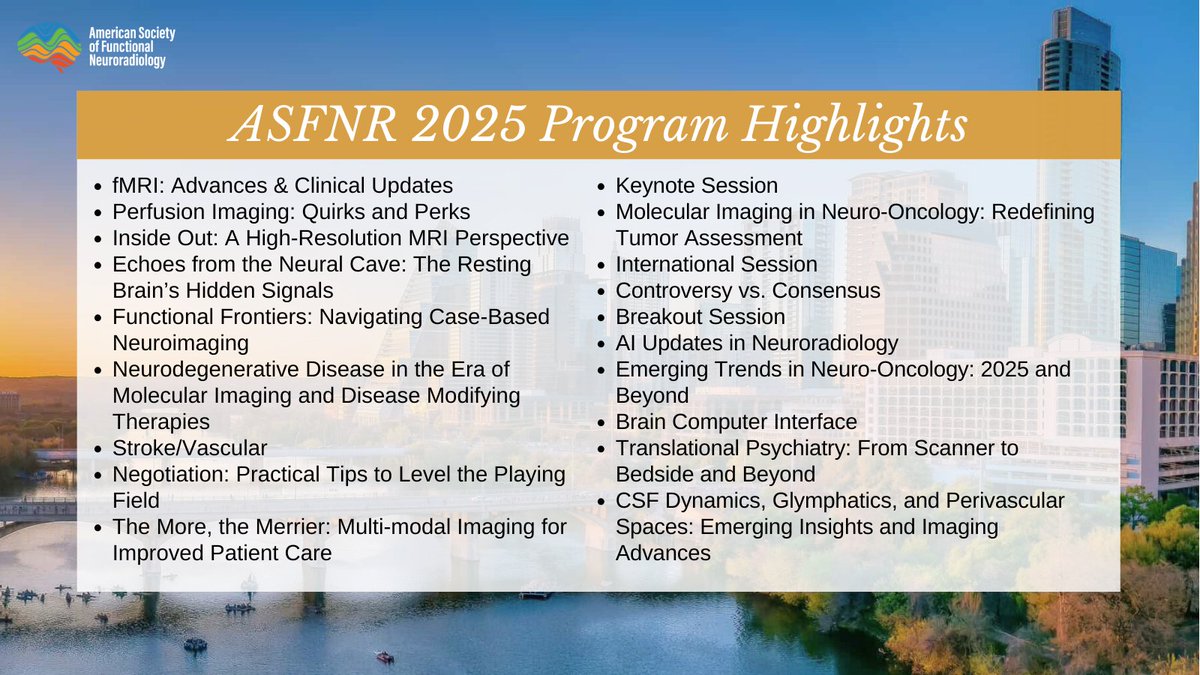 American Society of Functional Neuroradiology

ASFNR 2025 Program Highlights

- fMRI: Advances & Clinical Updates
- Perfusion Imaging: Quirks and Perks
- Inside Out: A High-Resolution MRI Perspective
- Echoes from the Neural Cave: The Resting Brain's Hidden Signals
- Functional Frontiers: Navigating Case-Based Neuroimaging
- Neurodegenerative Disease in the Era of Molecular Imaging and Disease Modifying Therapies
- Stroke/Vascular
- Negotiation: Practical Tips to Level the Playing Field
- The More, the Merrier: Multi-modal Imaging for Improved Patient Care

- Keynote Session
- Molecular Imaging in Neuro-Oncology: Redefining Tumor Assessment
- International Session
- Controversy vs. Consensus
- Breakout Session
- AI Updates in Neuroradiology
- Emerging Trends in Neuro-Oncology: 2025 and Beyond
- Brain Computer Interface
- Translational Psychiatry: From Scanner to Bedside and Beyond
- CSF Dynamics, Glymphatics, and Perivascular Spaces: Emerging Insights and Imaging Advances